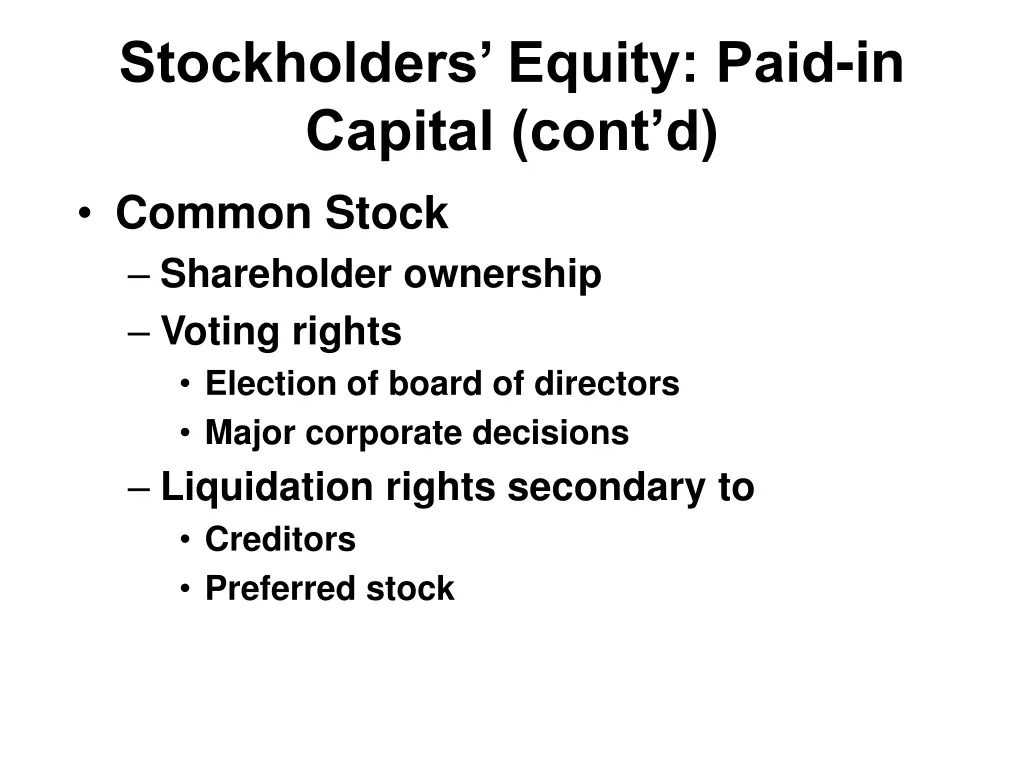 Stockholders’ Equity: Paid-in Capital (cont’d)

• Common Stock
– Shareholder ownership
– Voting rights
• Election of board of directors
• Major corporate decisions
– Liquidation rights secondary to
• Creditors
• Preferred stock